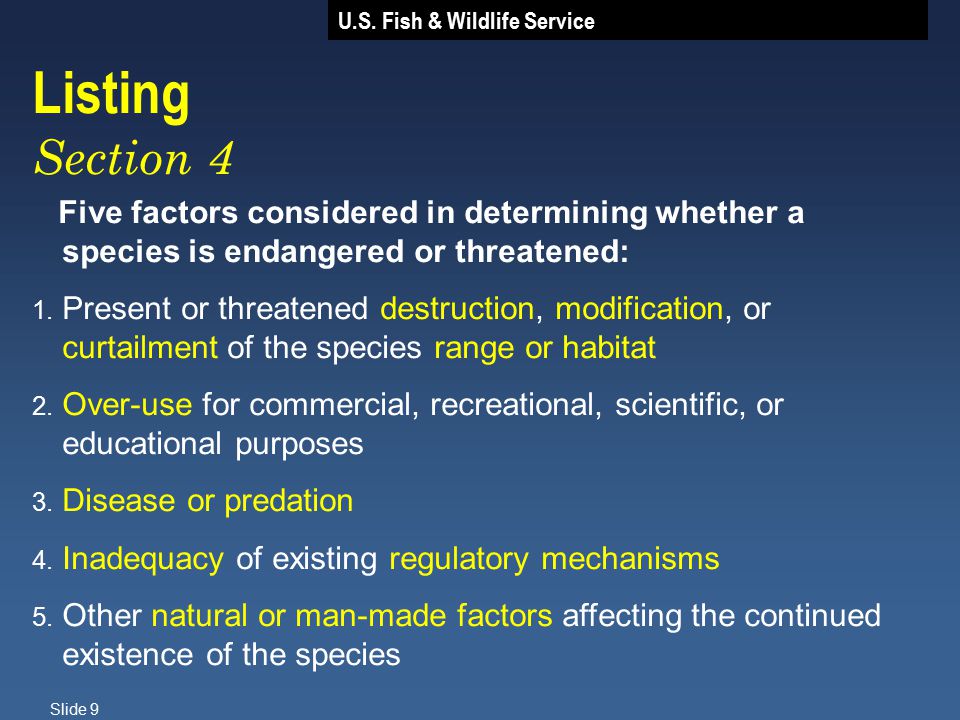 U.S. Fish & Wildlife Service

Listing
Section 4

Five factors considered in determining whether a species is endangered or threatened:

1. Present or threatened destruction, modification, or curtailment of the species range or habitat

2. Over-use for commercial, recreational, scientific, or educational purposes

3. Disease or predation

4. Inadequacy of existing regulatory mechanisms

5. Other natural or man-made factors affecting the continued existence of the species

Slide 9